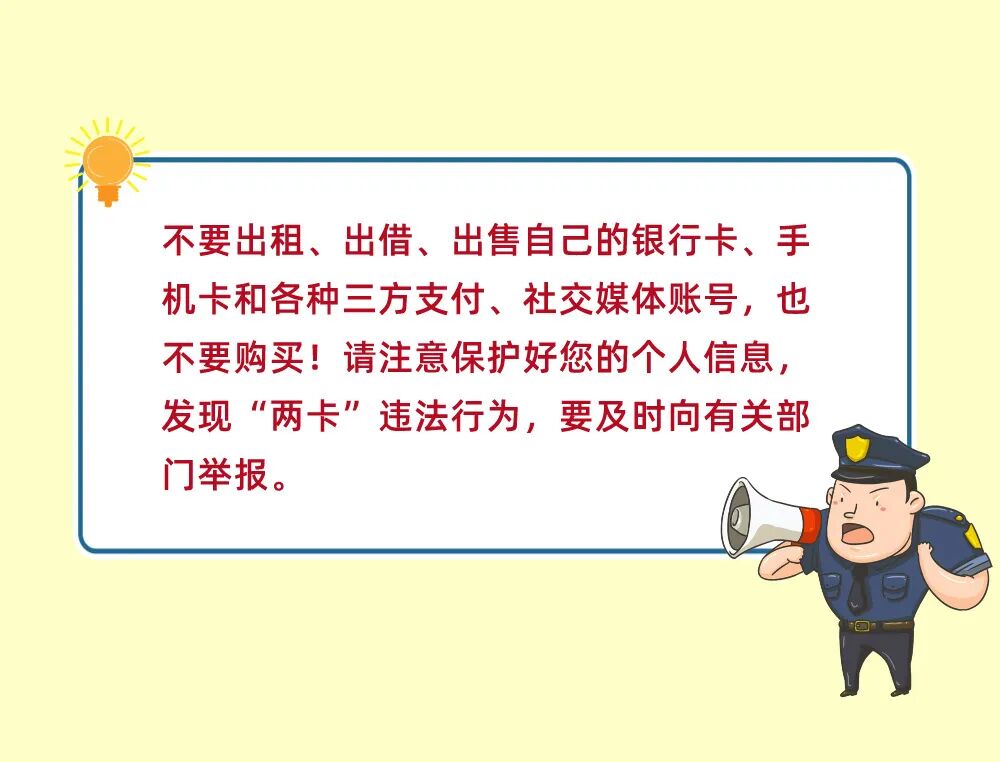 不要出租、出借、出售自己的银行卡、手机卡和各种三方支付、社交媒体账号，也不要购买！请注意保护好您的个人信息，发现“两卡”违法行为，要及时向有关部门举报。